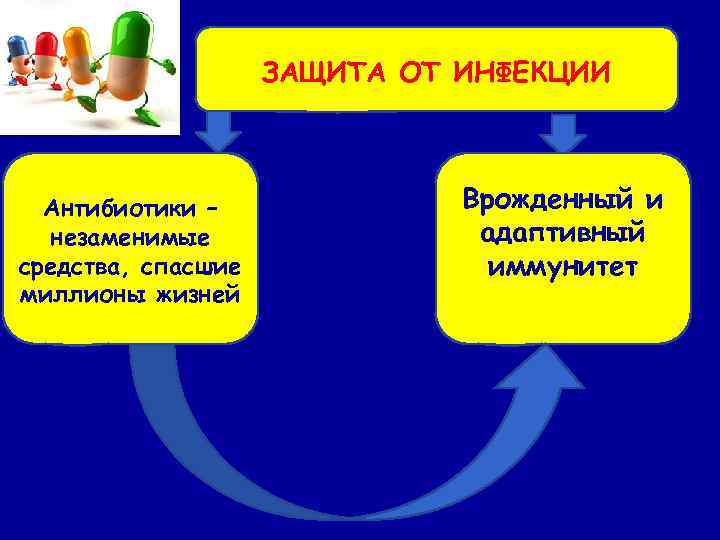 ЗАЩИТА ОТ ИНФЕКЦИИ

Антибиотики – незаменимые средства, спасшие миллионы жизней

Врожденный и адаптивный иммунитет